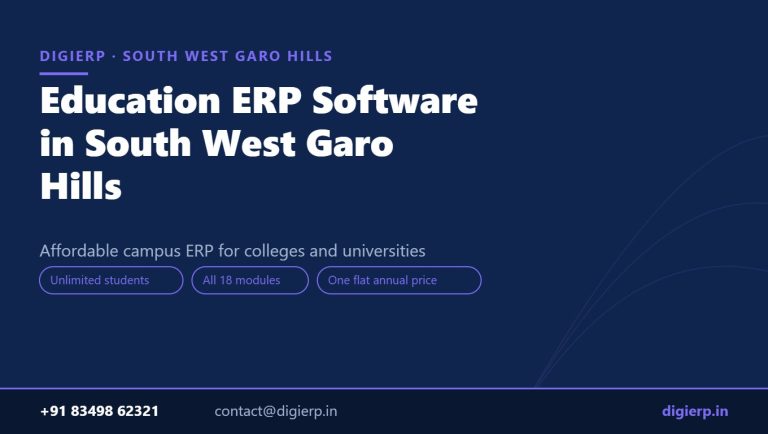 DIGIERP · SOUTH WEST GARO HILLS

Education ERP Software in South West Garo Hills

Affordable campus ERP for colleges and universities

Unlimited students

All 18 modules

One flat annual price

+91 83498 62321

contact@digierp.in

digierp.in